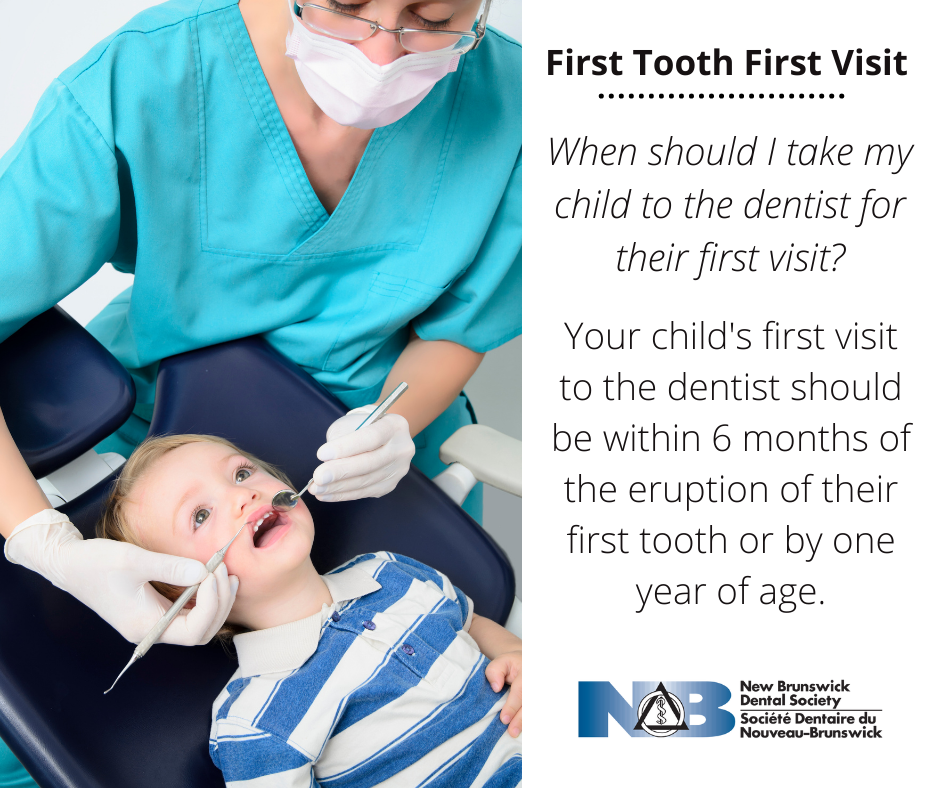 First Tooth First Visit

When should I take my child to the dentist for their first visit?

Your child's first visit to the dentist should be within 6 months of the eruption of their first tooth or by one year of age.

NB
New Brunswick Dental Society
Société Dentaire du Nouveau-Brunswick